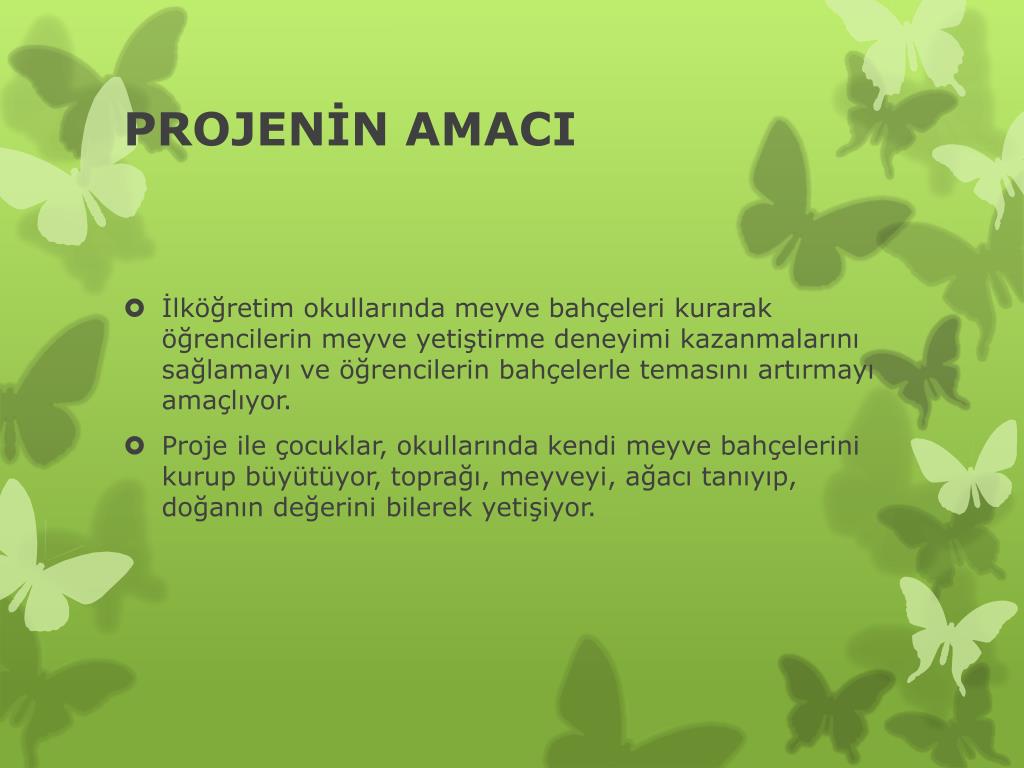 PROJENİN AMACI

İlköğretim okullarında meyve bahçeleri kurarak öğrencilerin meyve yetiştirme deneyimi kazanmalarını sağlamayı ve öğrencilerin bahçelerle temasını artırmayı amaçlıyor.

Proje ile çocuklar, okullarında kendi meyve bahçelerini kurup büyütüyor, toprağı, meyveyi, ağacı tanıyıp, doğanın değerini bilerek yetişiyor.